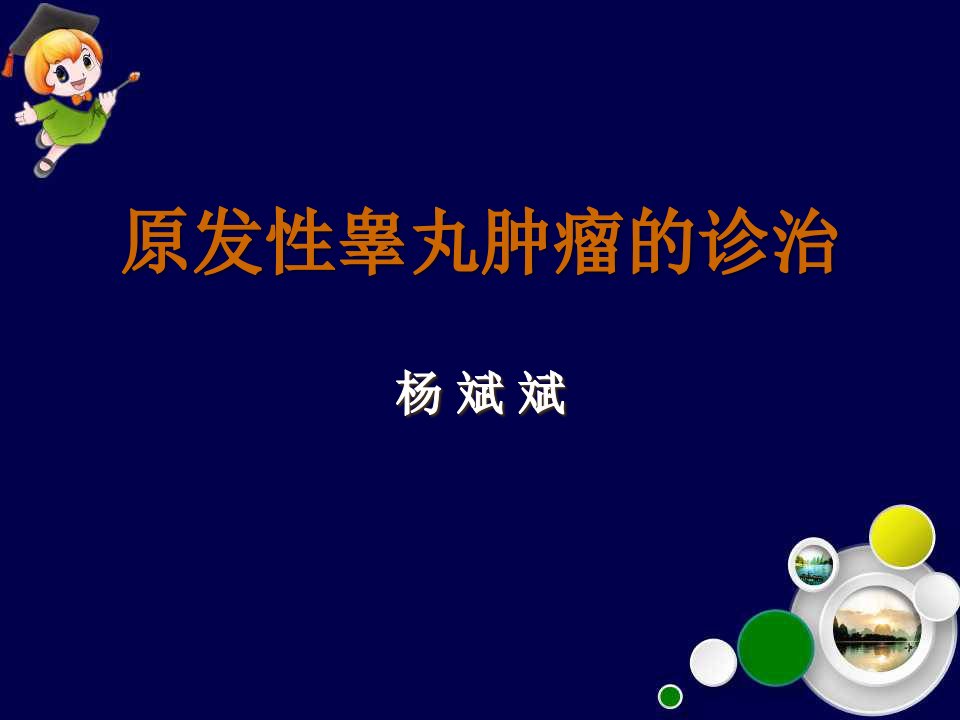 原发性睾丸肿瘤的诊治

杨 斌 斌